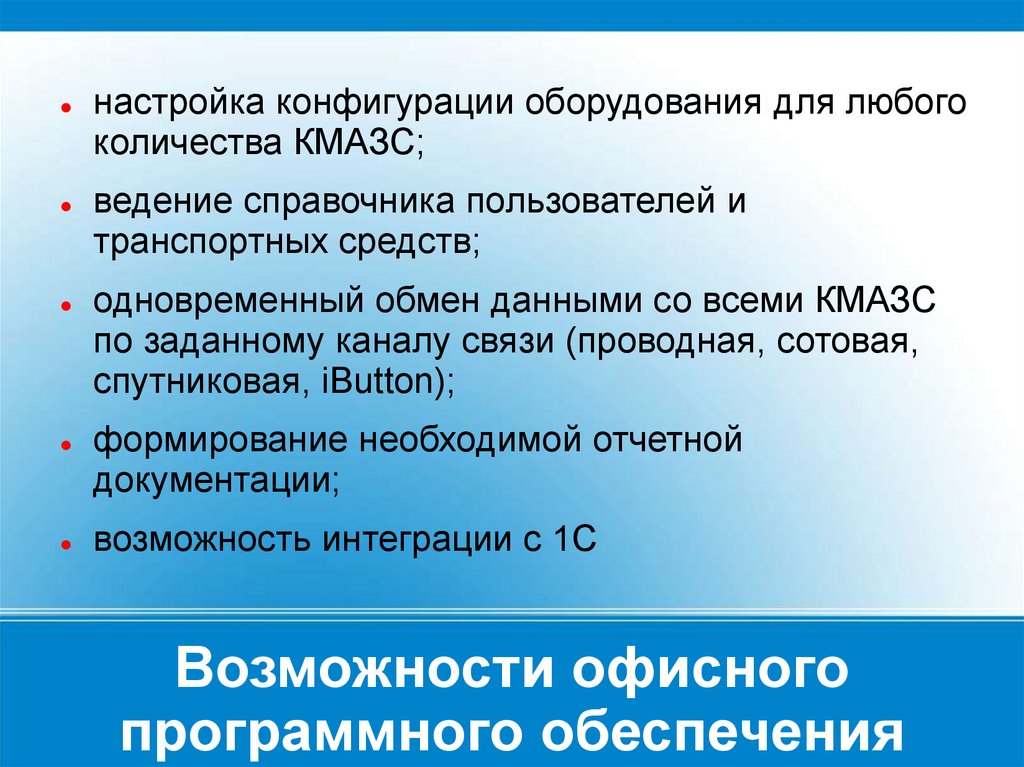 - настройка конфигурации оборудования для любого количества КМАЗС;
- ведение справочника пользователей и транспортных средств;
- одновременный обмен данными со всеми КМАЗС по заданному каналу связи (проводная, сотовая, спутниковая, iButton);
- формирование необходимой отчетной документации;
- возможность интеграции с 1С

Возможности офисного программного обеспечения